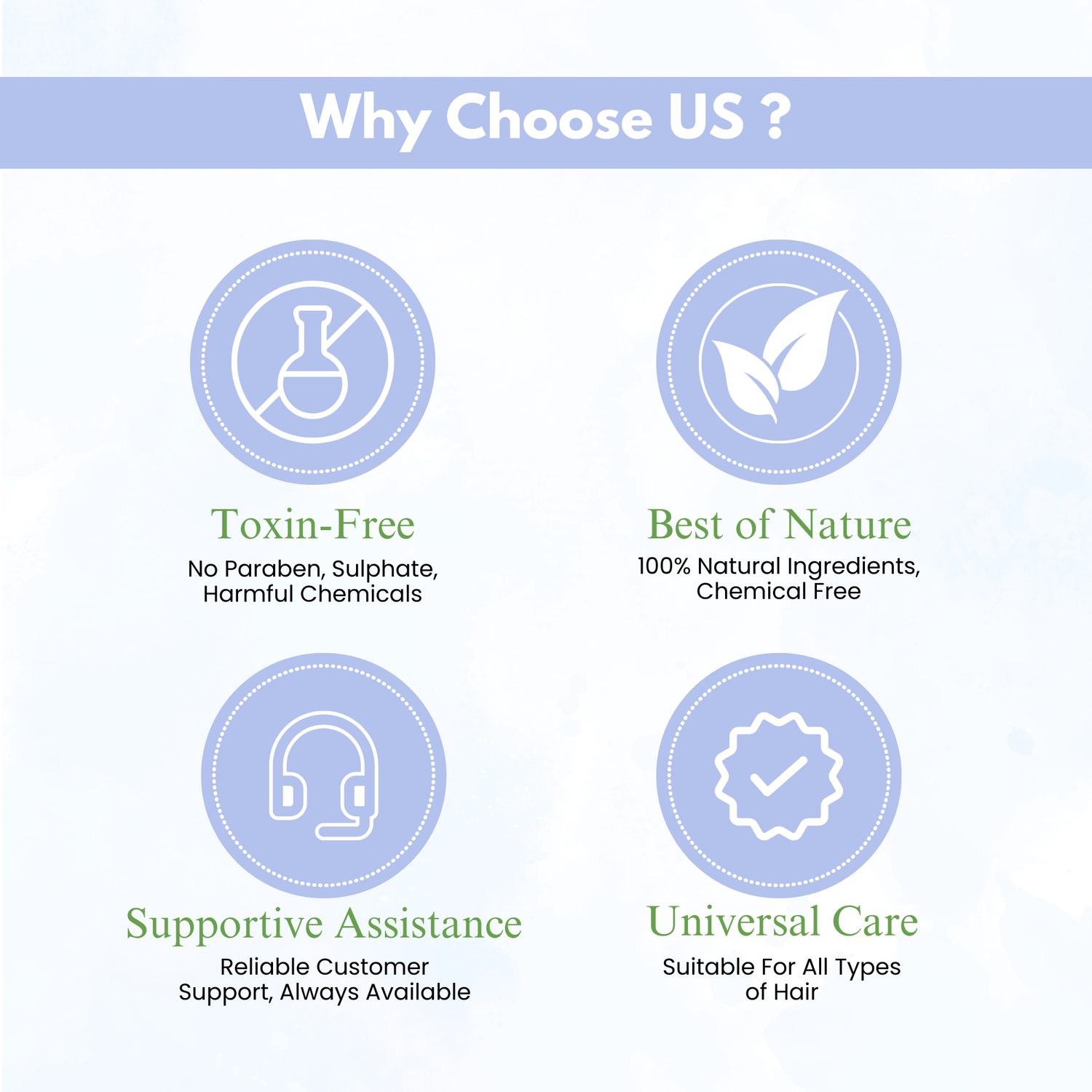 Why Choose US ?

Toxin-Free
No Paraben, Sulphate, Harmful Chemicals

Best of Nature
100% Natural Ingredients, Chemical Free

Supportive Assistance
Reliable Customer Support, Always Available

Universal Care
Suitable For All Types of Hair